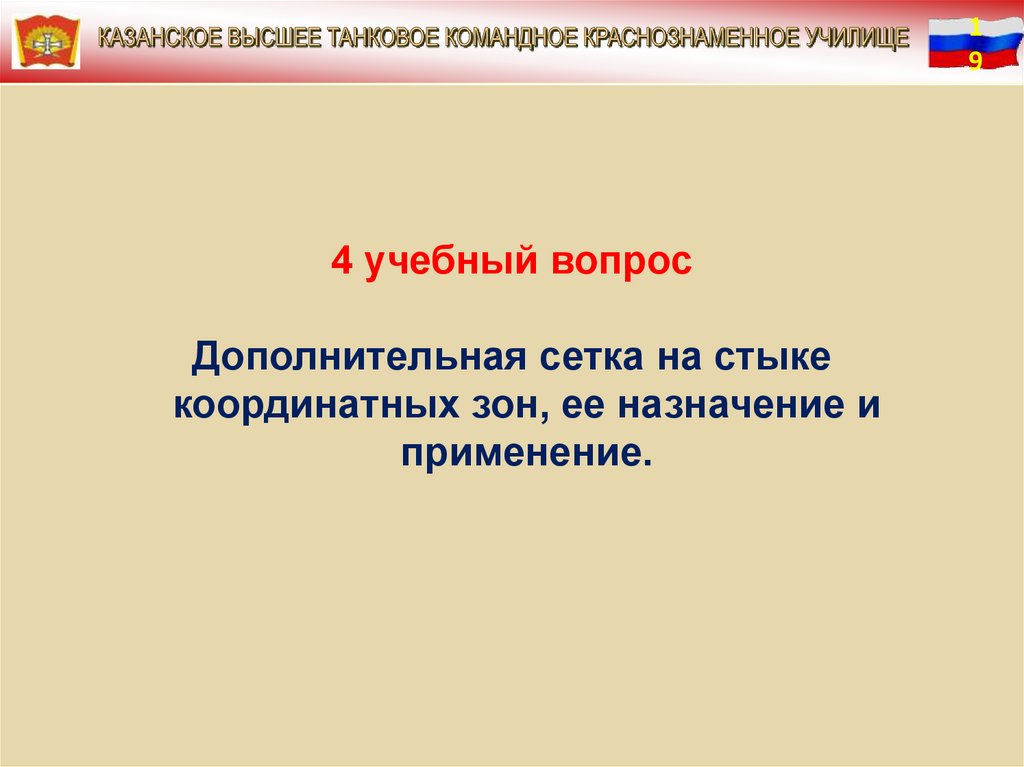 КАЗАНСКОЕ ВЫСШЕЕ ТАНКОВОЕ КОМАНДНОЕ КРАСНОЗНАМЕННОЕ УЧИЛИЩЕ

19

4 учебный вопрос

Дополнительная сетка на стыке координатных зон, ее назначение и применение.